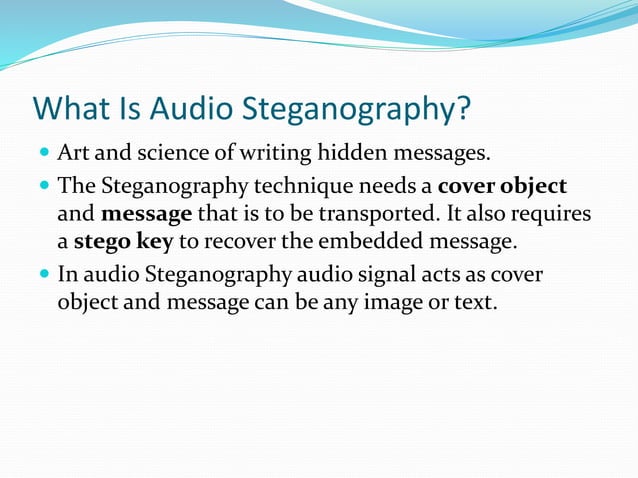 What Is Audio Steganography?

- Art and science of writing hidden messages.
- The Steganography technique needs a **cover object** and **message** that is to be transported. It also requires a **stego key** to recover the embedded message.
- In audio Steganography audio signal acts as cover object and message can be any image or text.